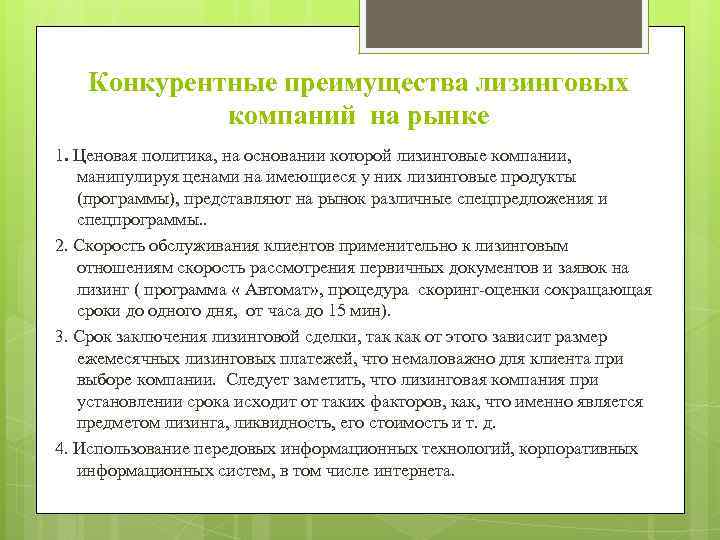 Конкурентные преимущества лизинговых компаний на рынке

1. Ценовая политика, на основании которой лизинговые компании, манипулируя ценами на имеющиеся у них лизинговые продукты (программы), представляют на рынок различные спецпредложения и спецпрограммы..

2. Скорость обслуживания клиентов применительно к лизинговым отношениям скорость рассмотрения первичных документов и заявок на лизинг ( программа « Автомат», процедура скоринг-оценки сокращающая сроки до одного дня, от часа до 15 мин).

3. Срок заключения лизинговой сделки, так как от этого зависит размер ежемесячных лизинговых платежей, что немаловажно для клиента при выборе компании. Следует заметить, что лизинговая компания при установлении срока исходит от таких факторов, как, что именно является предметом лизинга, ликвидность, его стоимость и т. д.

4. Использование передовых информационных технологий, корпоративных информационных систем, в том числе интернета.